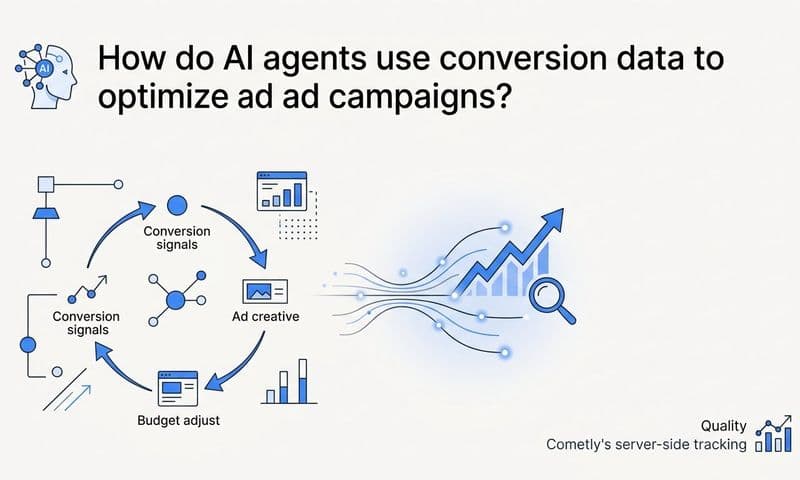 AI

How do AI agents use conversion data to optimize ad ad campaigns?

Conversion signals

Ad creative

Budget adjust

Conversion signals

Quality

Cometly's server-side tracking